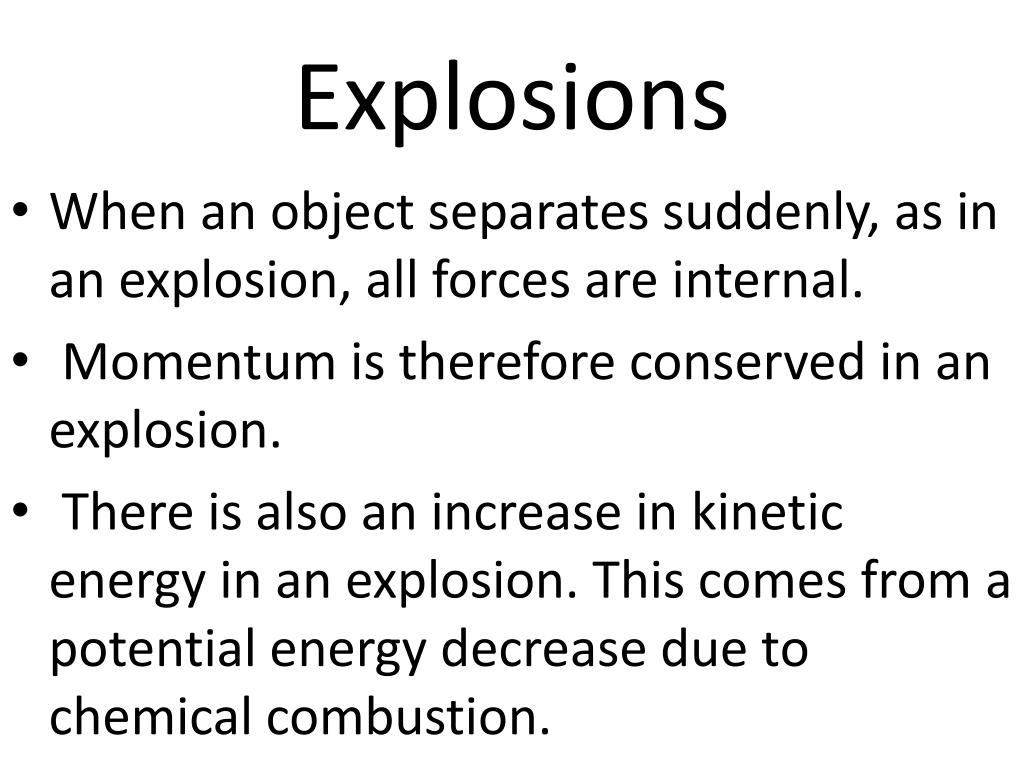 Explosions

• When an object separates suddenly, as in an explosion, all forces are internal.
• Momentum is therefore conserved in an explosion.
• There is also an increase in kinetic energy in an explosion. This comes from a potential energy decrease due to chemical combustion.